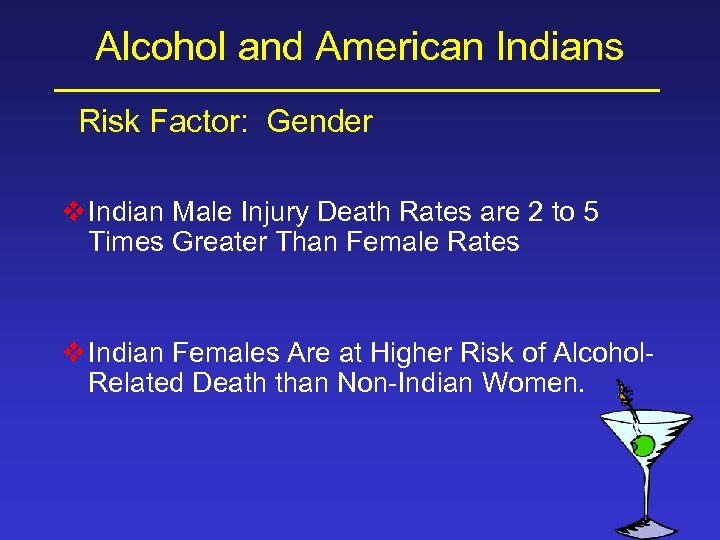 Alcohol and American Indians

Risk Factor: Gender

❖ Indian Male Injury Death Rates are 2 to 5 Times Greater Than Female Rates

❖ Indian Females Are at Higher Risk of Alcohol-Related Death than Non-Indian Women.